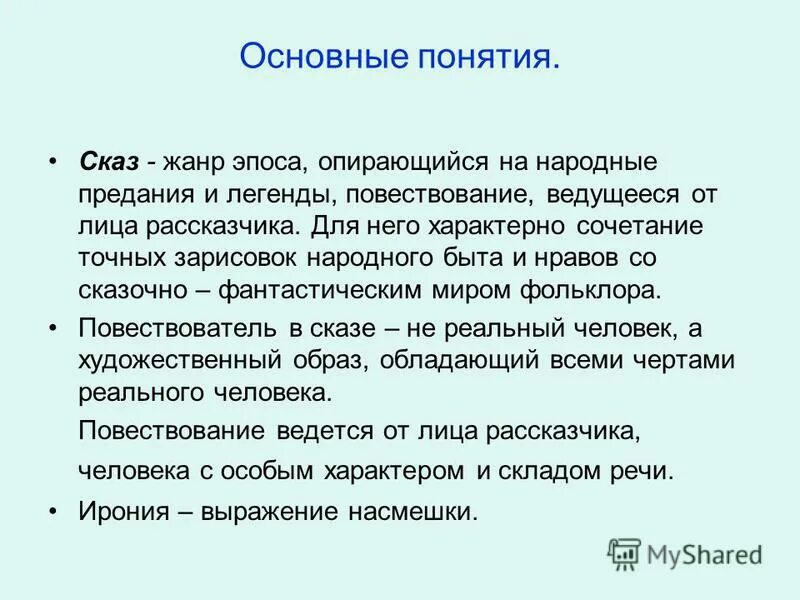 Основные понятия.

• Сказ - жанр эпоса, опирающийся на народные предания и легенды, повествование, ведущееся от лица рассказчика. Для него характерно сочетание точных зарисовок народного быта и нравов со сказочно – фантастическим миром фольклора.

• Повествователь в сказе – не реальный человек, а художественный образ, обладающий всеми чертами реального человека.

Повествование ведется от лица рассказчика,

человека с особым характером и складом речи.

• Ирония – выражение насмешки.

MyShared